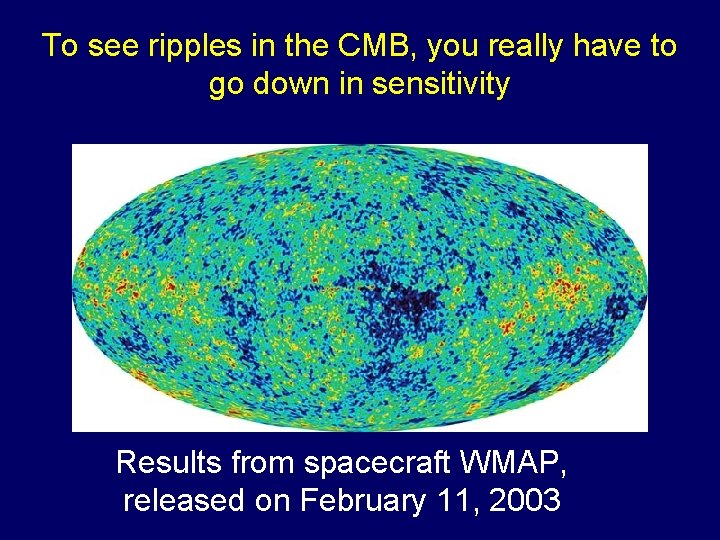 To see ripples in the CMB, you really have to go down in sensitivity

Results from spacecraft WMAP, released on February 11, 2003